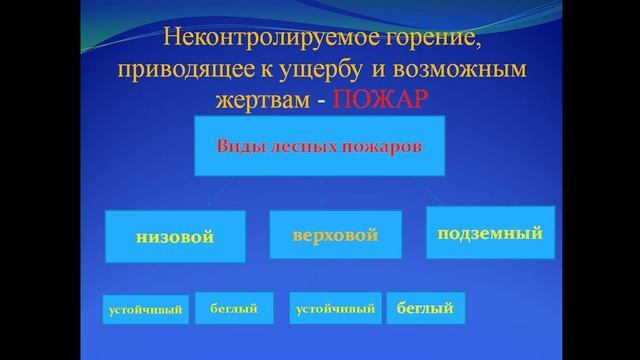 Неконтролируемое горение, приводящее к ущербу и возможным жертвам - ПОЖАР

Виды лесных пожаров

низовой

верховой

подземный

устойчивый

беглый

устойчивый

беглый